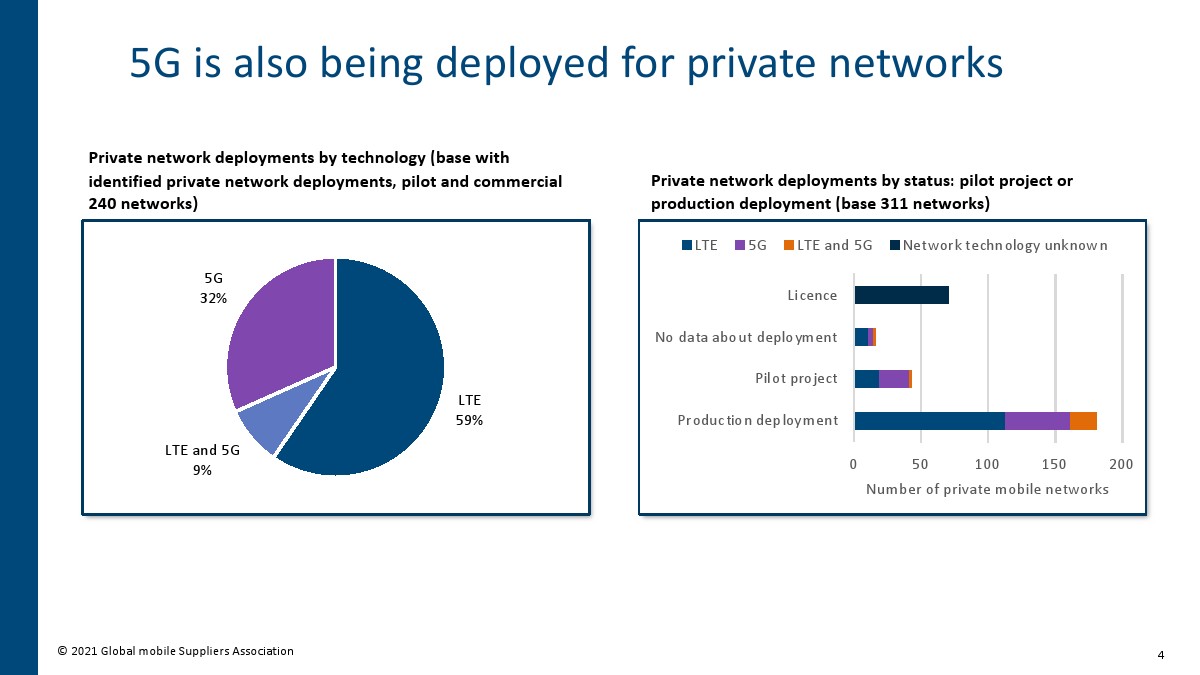 5G is also being deployed for private networks

Private network deployments by technology (base with identified private network deployments, pilot and commercial 240 networks)

5G
32%

LTE
59%

LTE and 5G
9%

Private network deployments by status: pilot project or production deployment (base 311 networks)

LTE 5G LTE and 5G Network technology unknown

Licence

No data about deployment

Pilot project

Production deployment

0 50 100 150 200

Number of private mobile networks

© 2021 Global mobile Suppliers Association

4